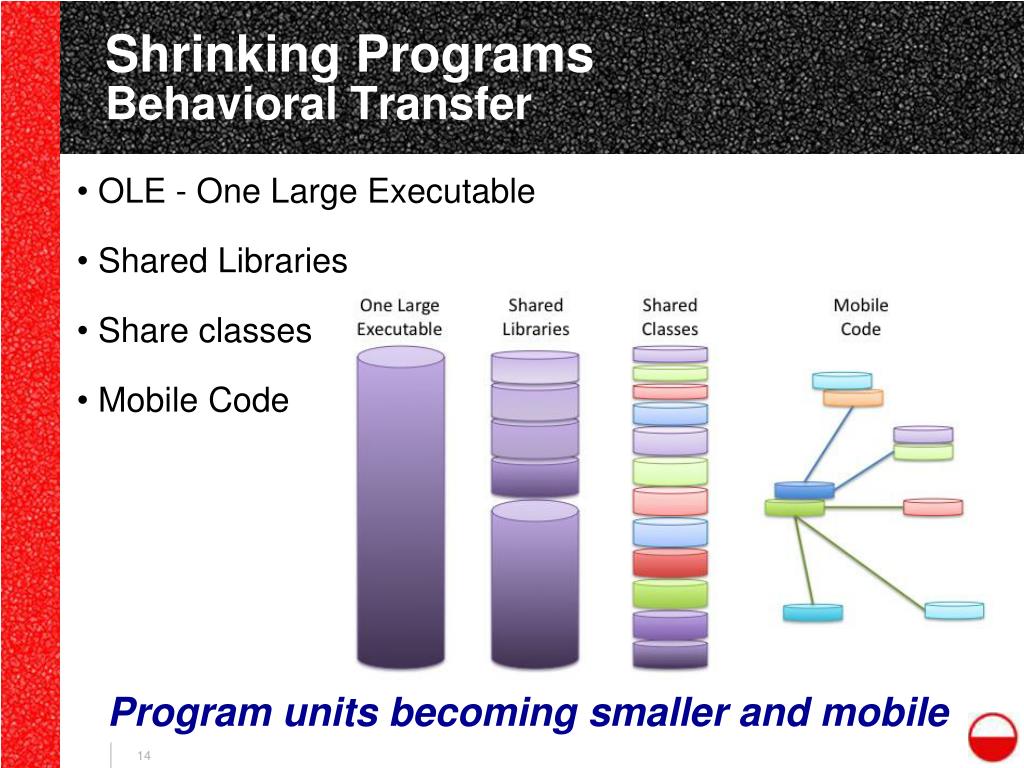 Shrinking Programs
Behavioral Transfer

• OLE - One Large Executable

• Shared Libraries

• Share classes

• Mobile Code

One Large Executable

Shared Libraries

Shared Classes

Mobile Code

Program units becoming smaller and mobile

14